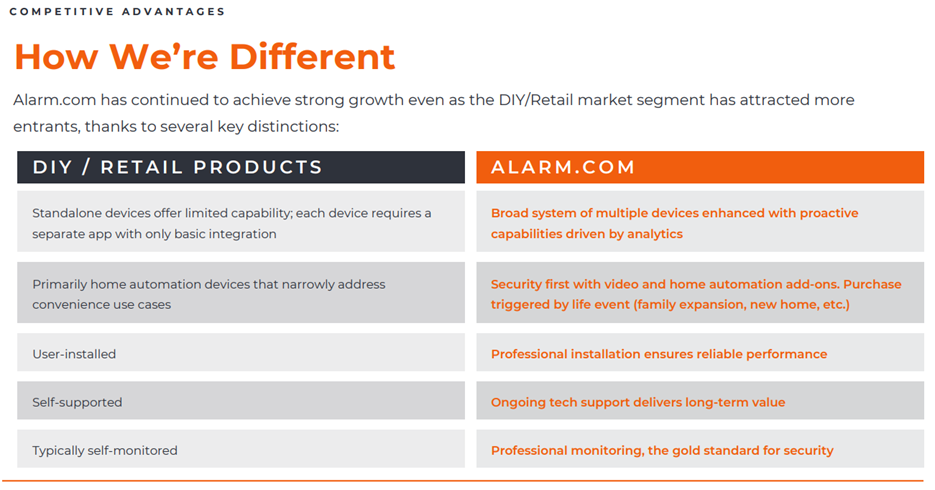 COMPETITIVE ADVANTAGES

How We're Different

Alarm.com has continued to achieve strong growth even as the DIY/Retail market segment has attracted more entrants, thanks to several key distinctions:

| DIY / RETAIL PRODUCTS | ALARM.COM |
|---|---|
| Standalone devices offer limited capability; each device requires a separate app with only basic integration | Broad system of multiple devices enhanced with proactive capabilities driven by analytics |
| Primarily home automation devices that narrowly address convenience use cases | Security first with video and home automation add-ons. Purchase triggered by life event (family expansion, new home, etc.) |
| User-installed | Professional installation ensures reliable performance |
| Self-supported | Ongoing tech support delivers long-term value |
| Typically self-monitored | Professional monitoring, the gold standard for security |